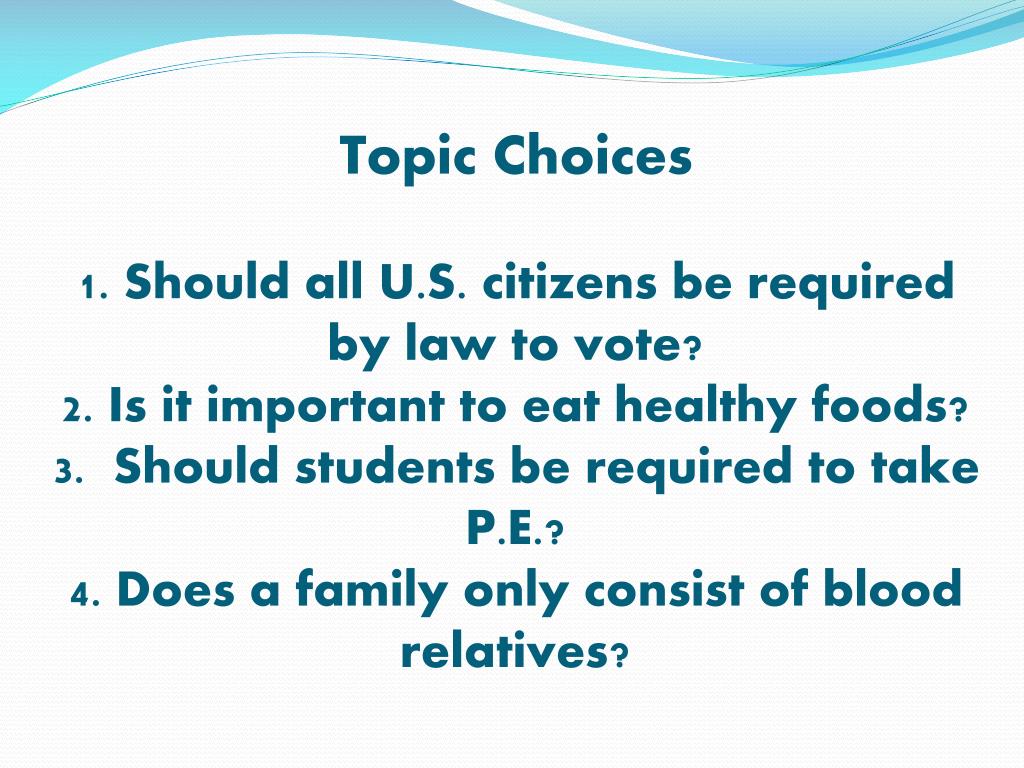 Topic Choices

1. Should all U.S. citizens be required by law to vote?
2. Is it important to eat healthy foods?
3. Should students be required to take P.E.?
4. Does a family only consist of blood relatives?